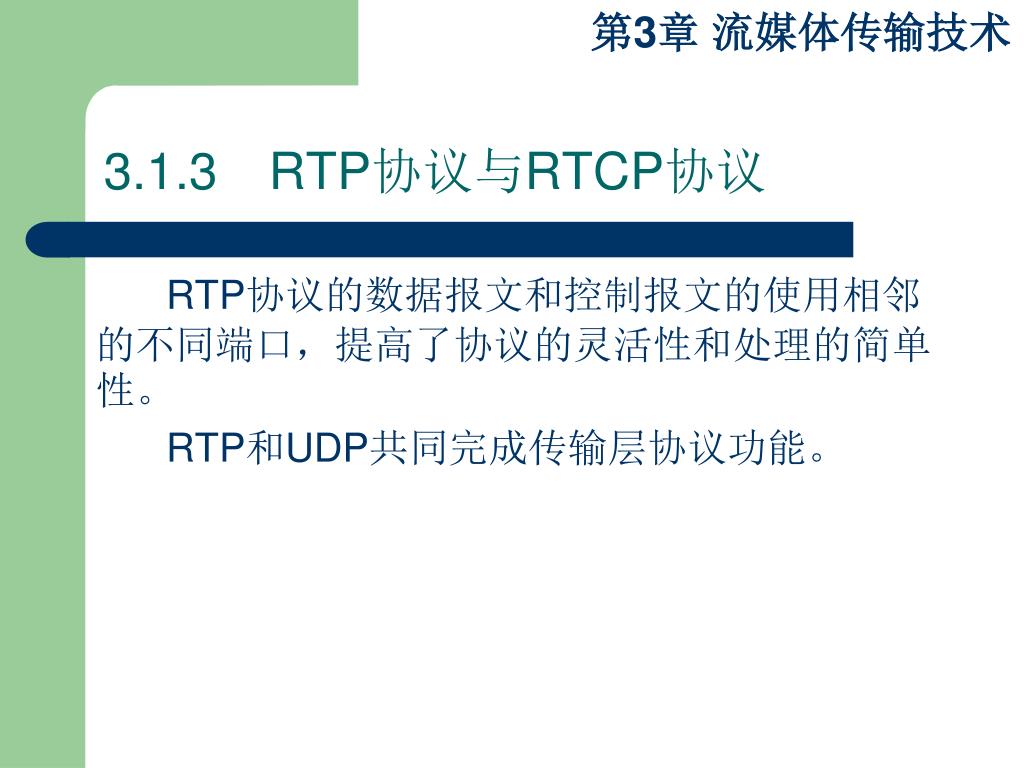 第3章 流媒体传输技术

3.1.3　RTP协议与RTCP协议

RTP协议的数据报文和控制报文的使用相邻的不同端口，提高了协议的灵活性和处理的简单性。

RTP和UDP共同完成传输层协议功能。